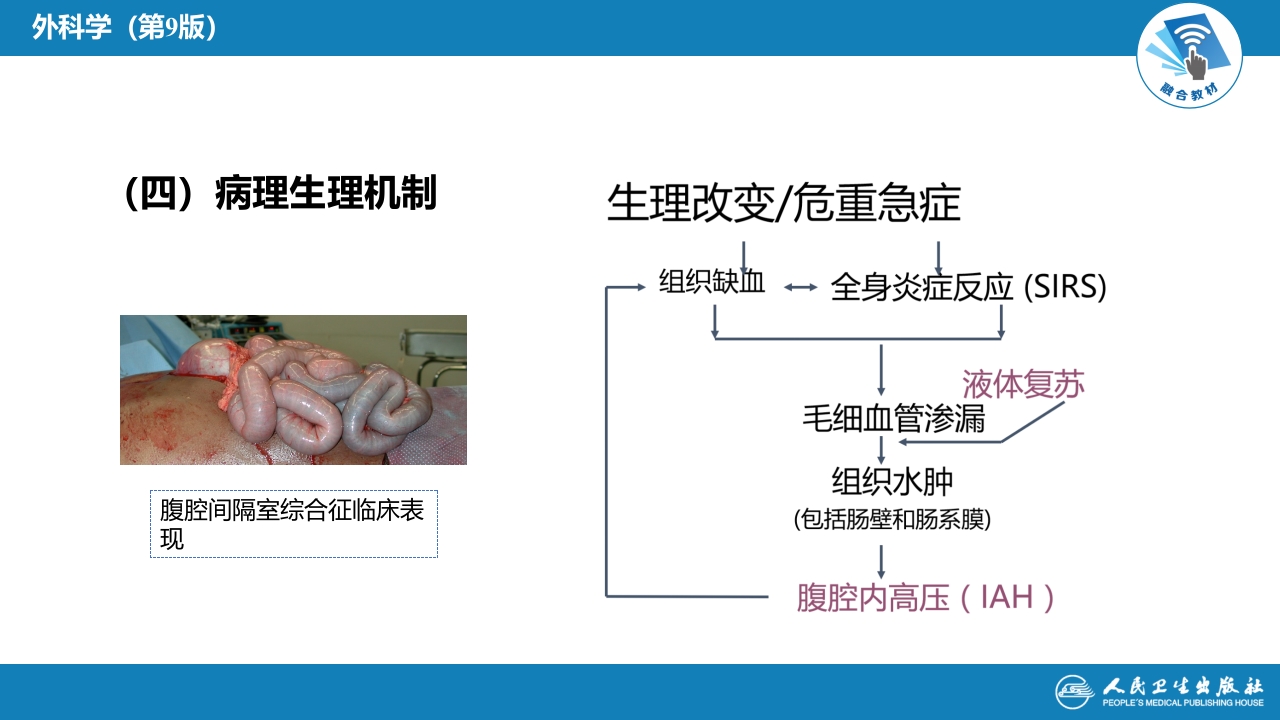 外科学（第9版）

融合教材

（四）病理生理机制

腹腔间隔室综合征临床表现

生理改变/危重急症

组织缺血

全身炎症反应 (SIRS)

液体复苏

毛细血管渗漏

组织水肿

(包括肠壁和肠系膜)

腹腔内高压（IAH）

人民卫生出版社
PEOPLE'S MEDICAL PUBLISHING HOUSE